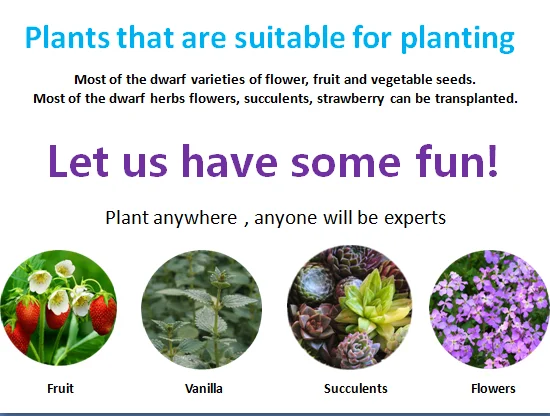 Plants that are suitable for planting

Most of the dwarf varieties of flower, fruit and vegetable seeds.
Most of the dwarf herbs flowers, succulents, strawberry can be transplanted.

Let us have some fun!

Plant anywhere , anyone will be experts

Fruit

Vanilla

Succulents

Flowers